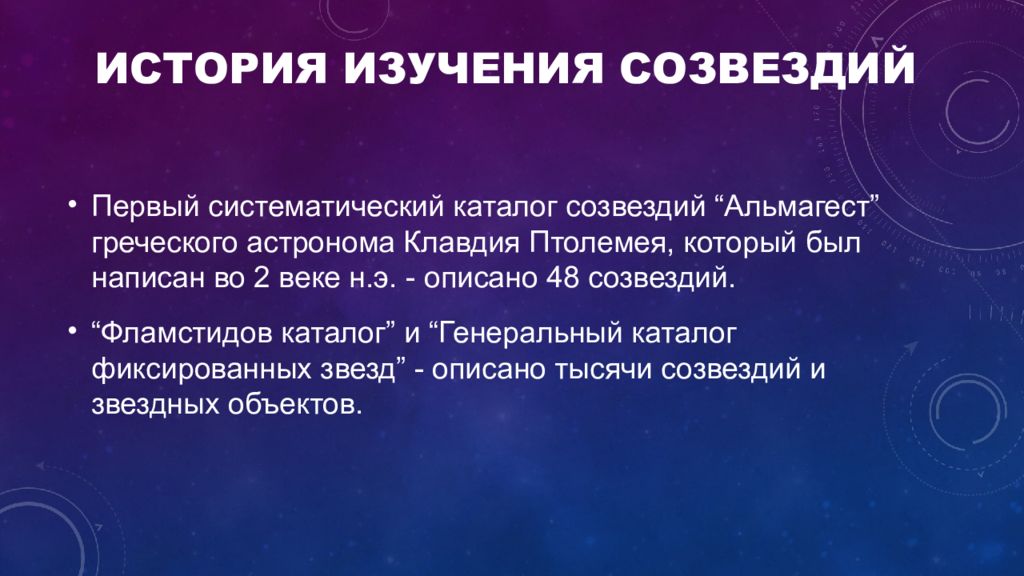 ИСТОРИЯ ИЗУЧЕНИЯ СОЗВЕЗДИЙ

• Первый систематический каталог созвездий “Альмагест” греческого астронома Клавдия Птолемея, который был написан во 2 веке н.э. - описано 48 созвездий.

• “Фламстидов каталог” и “Генеральный каталог фиксированных звезд” - описано тысячи созвездий и звездных объектов.